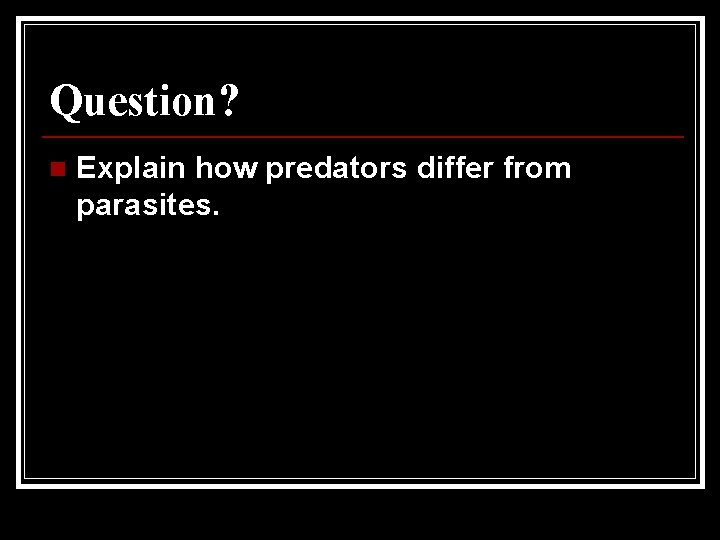 Question?

• Explain how predators differ from parasites.